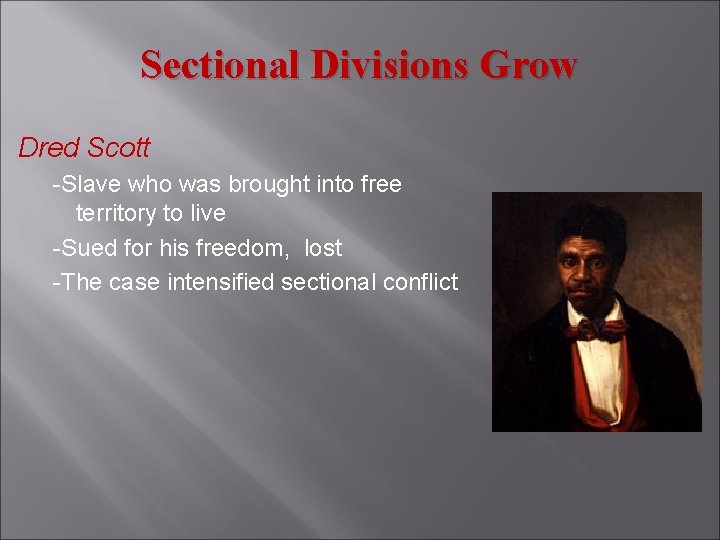 Sectional Divisions Grow

Dred Scott

-Slave who was brought into free territory to live

-Sued for his freedom, lost

-The case intensified sectional conflict